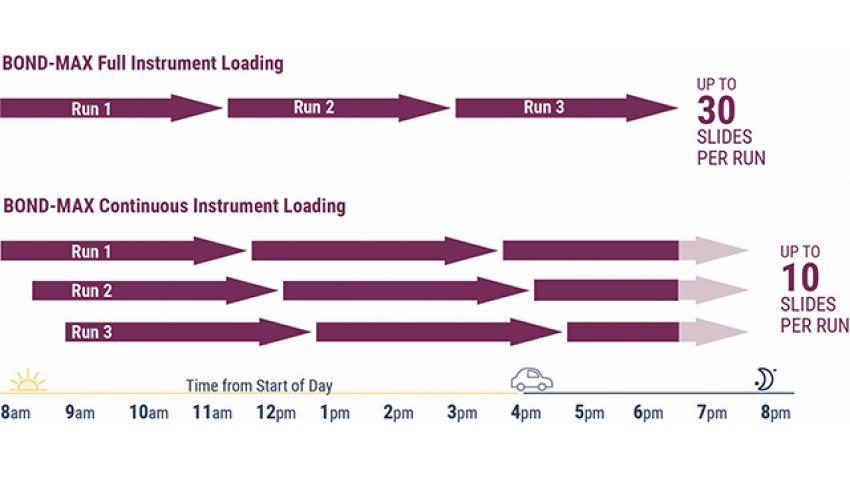 BOND-MAX Full Instrument Loading

Run 1
Run 2
Run 3

UP TO
30
SLIDES
PER RUN

BOND-MAX Continuous Instrument Loading

Run 1
Run 2
Run 3

UP TO
10
SLIDES
PER RUN

Time from Start of Day

8am 9am 10am 11am 12pm 1pm 2pm 3pm 4pm 5pm 6pm 7pm 8pm